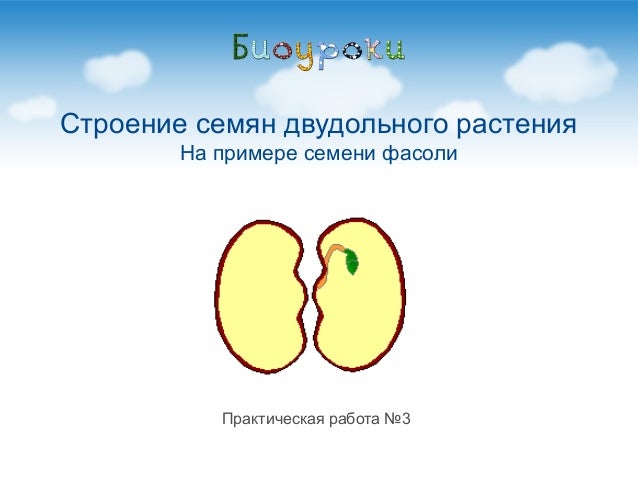 Биоуроки

Строение семян двудольного растения
На примере семени фасоли

Практическая работа №3